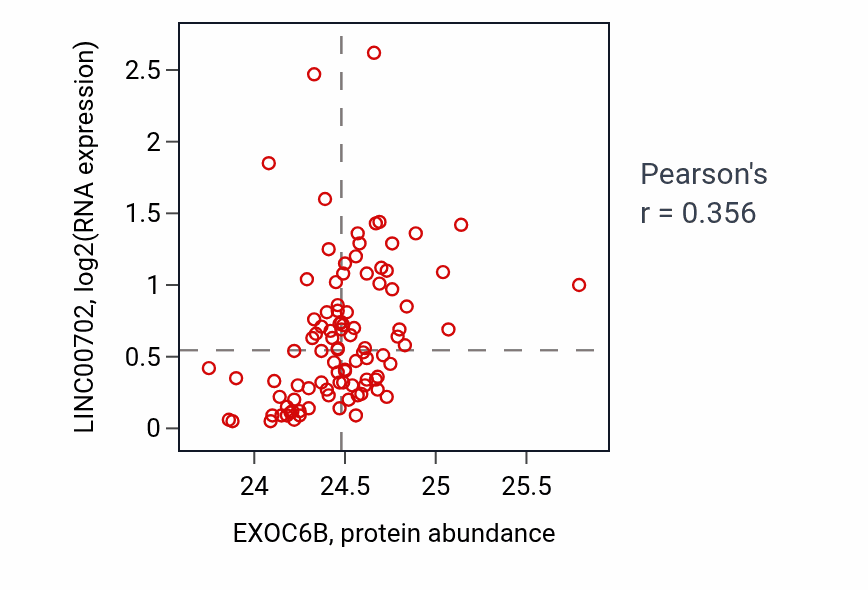 LINC00702, log2(RNA expression)

2.5
2
1.5
1
0.5
0

24
24.5
25
25.5

EXOC6B, protein abundance

Pearson's
r = 0.356